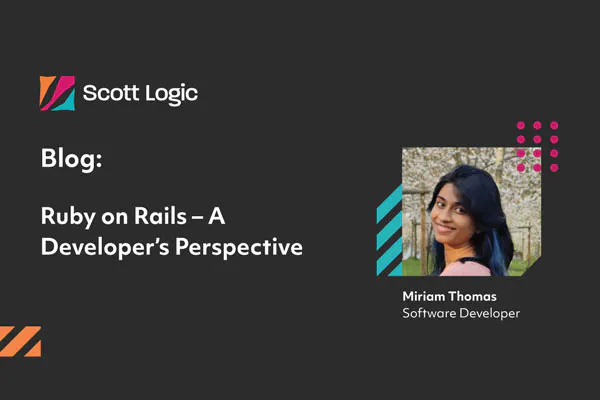 Scott Logic

Blog:

Ruby on Rails – A Developer's Perspective

Miriam Thomas
Software Developer